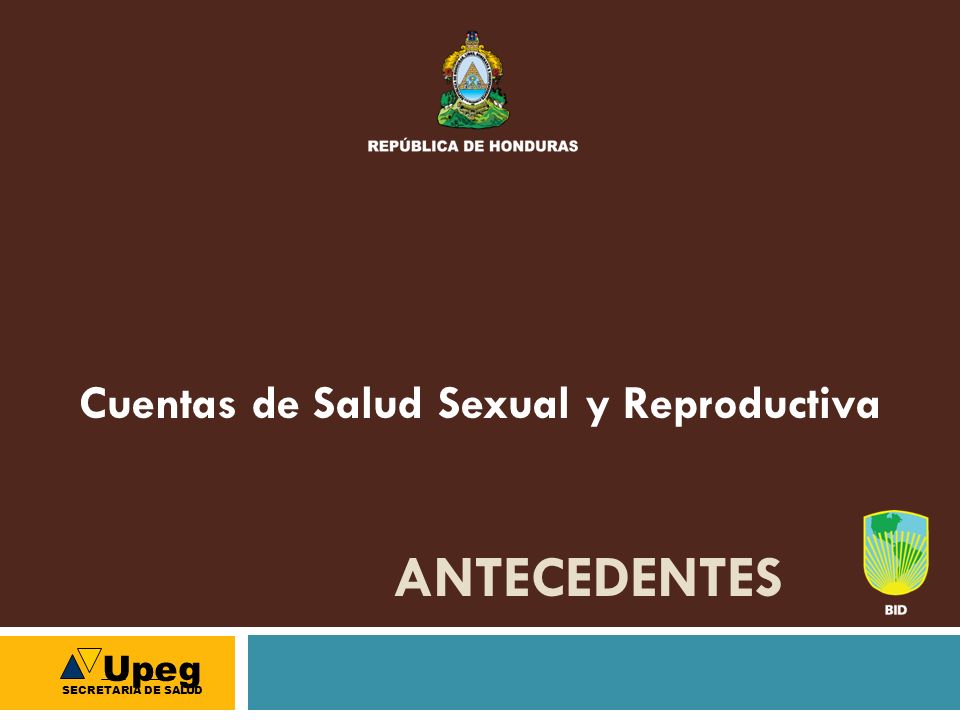 REPÚBLICA DE HONDURAS

Cuentas de Salud Sexual y Reproductiva

ANTECEDENTES

BID

Upeg
SECRETARIA DE SALUD